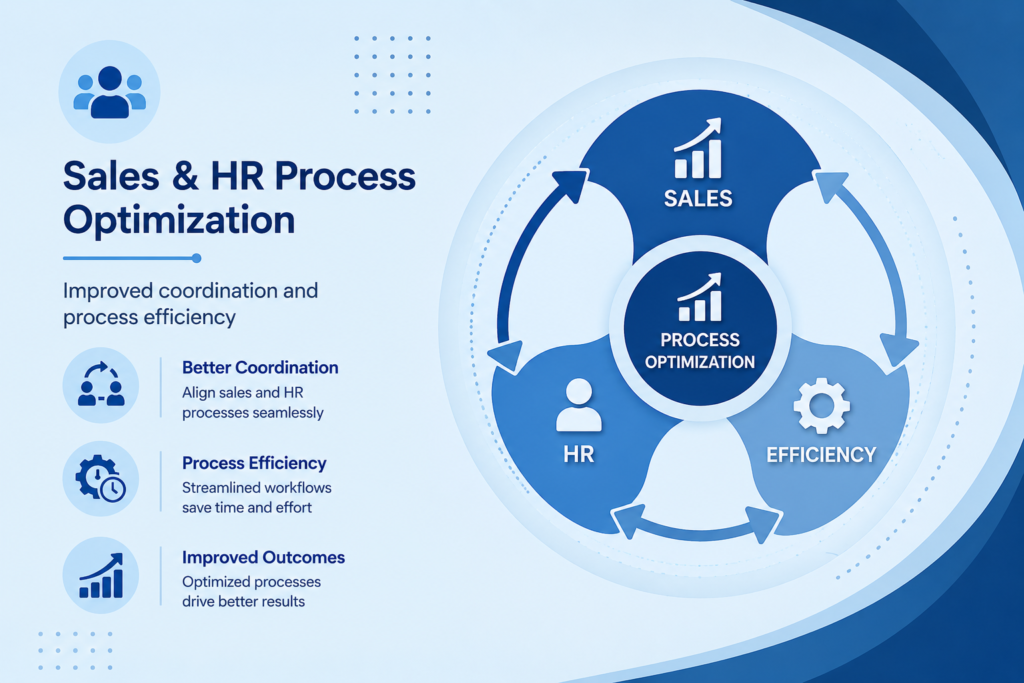 Sales & HR Process Optimization

Improved coordination and process efficiency

Better Coordination
Align sales and HR processes seamlessly

Process Efficiency
Streamlined workflows save time and effort

Improved Outcomes
Optimized processes drive better results

SALES

PROCESS OPTIMIZATION

HR

EFFICIENCY